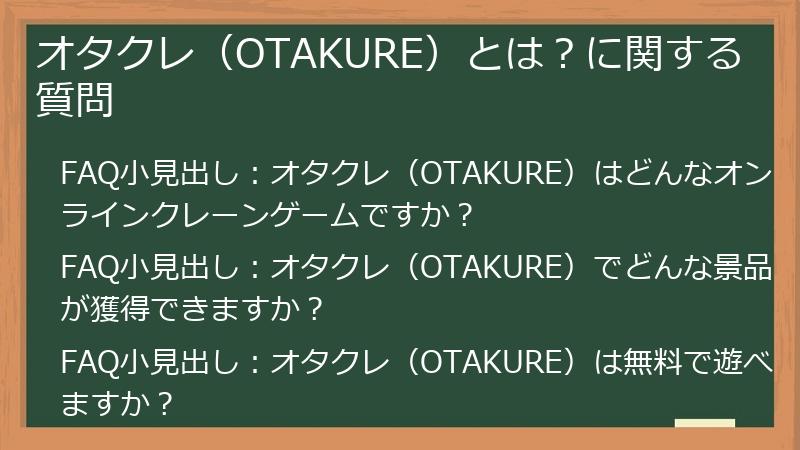 オタクレ（OTAKURE）とは？に関する質問

FAQ小見出し：オタクレ（OTAKURE）はどんなオンラインクレーンゲームですか？

FAQ小見出し：オタクレ（OTAKURE）でどんな景品が獲得できますか？

FAQ小見出し：オタクレ（OTAKURE）は無料で遊べますか？